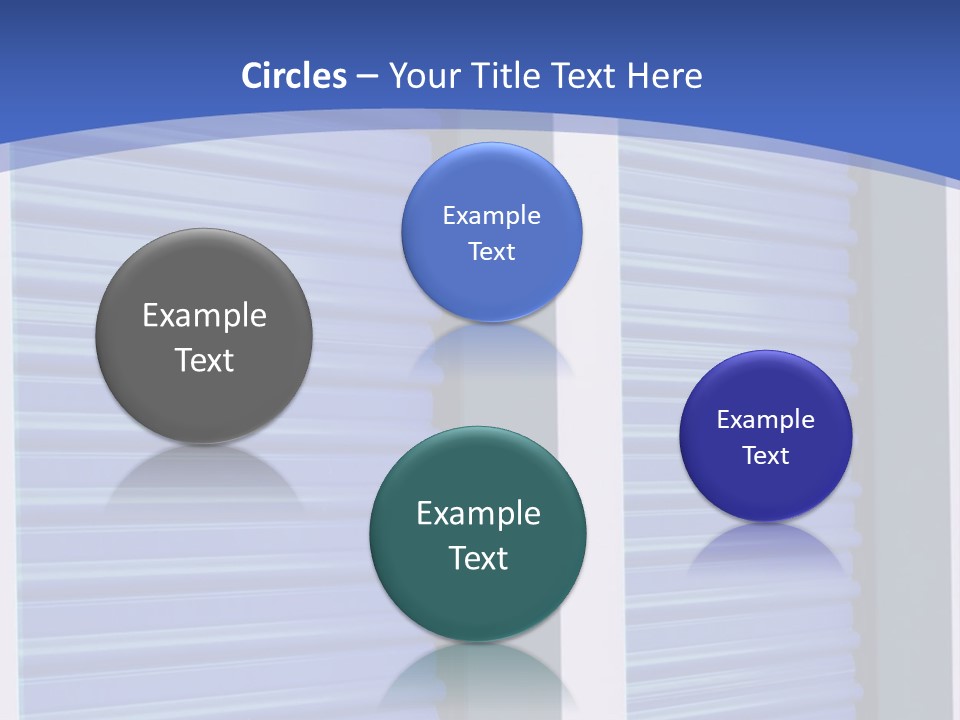 Circles – Your Title Text Here

Example Text

Example Text

Example Text

Example Text